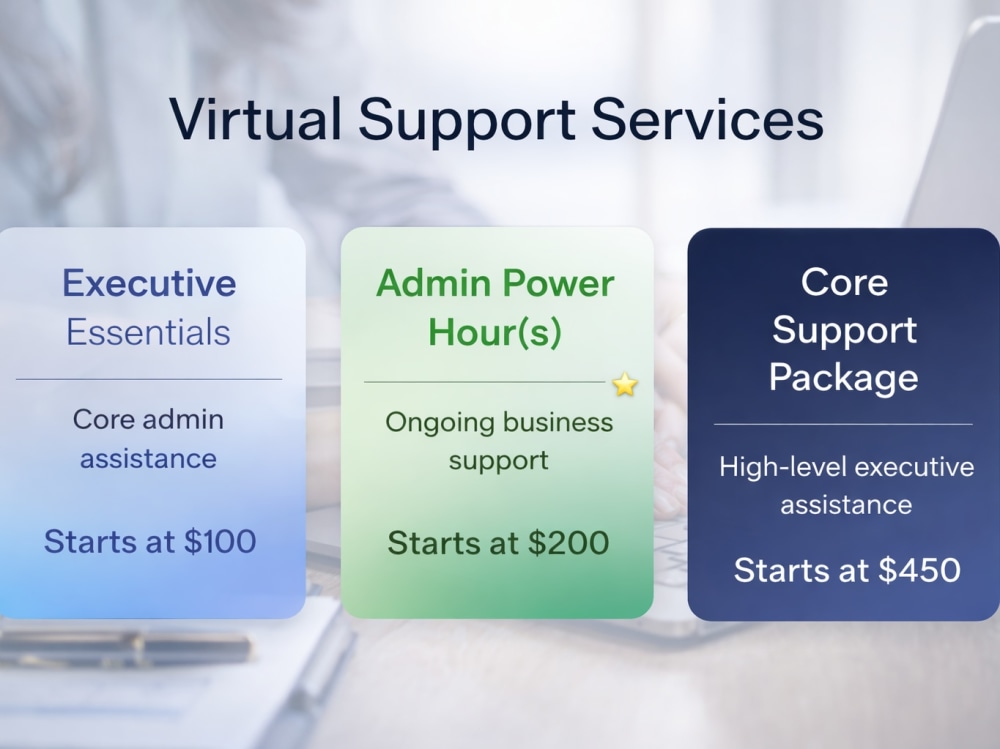 Virtual Support Services

Executive
Essentials

Core admin assistance

Starts at $100

Admin Power Hour(s)

Ongoing business support

Starts at $200

Core Support Package

High-level executive assistance

Starts at $450